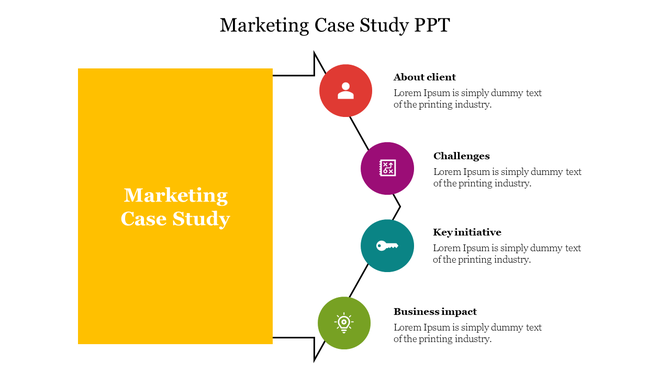 Marketing Case Study PPT

Marketing Case Study

About client
Lorem Ipsum is simply dummy text of the printing industry.

Challenges
Lorem Ipsum is simply dummy text of the printing industry.

Key initiative
Lorem Ipsum is simply dummy text of the printing industry.

Business impact
Lorem Ipsum is simply dummy text of the printing industry.